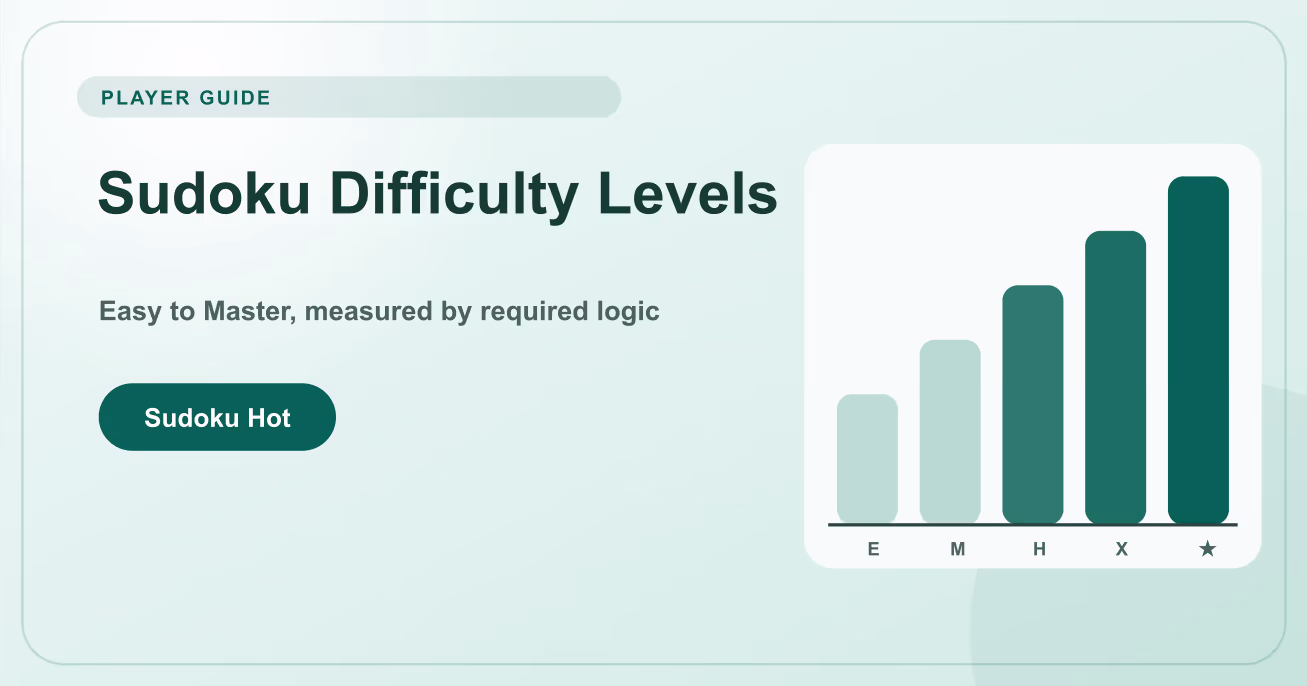 PLAYER GUIDE

Sudoku Difficulty Levels

Easy to Master, measured by required logic

Sudoku Hot

E M H X ★